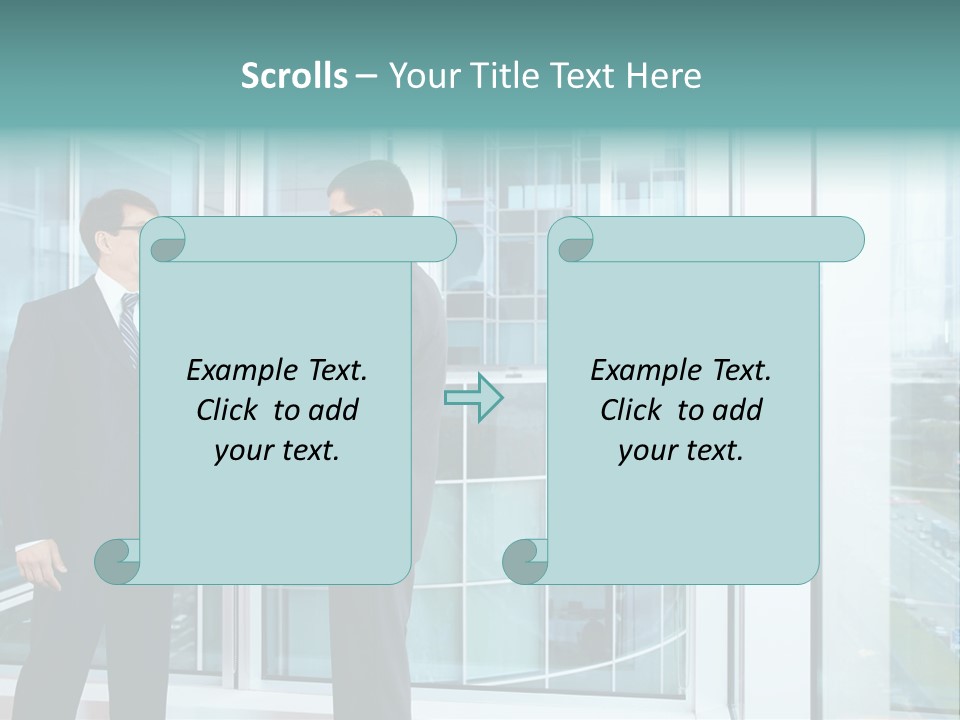 Scrolls – Your Title Text Here

Example Text. Click to add your text.

Example Text. Click to add your text.